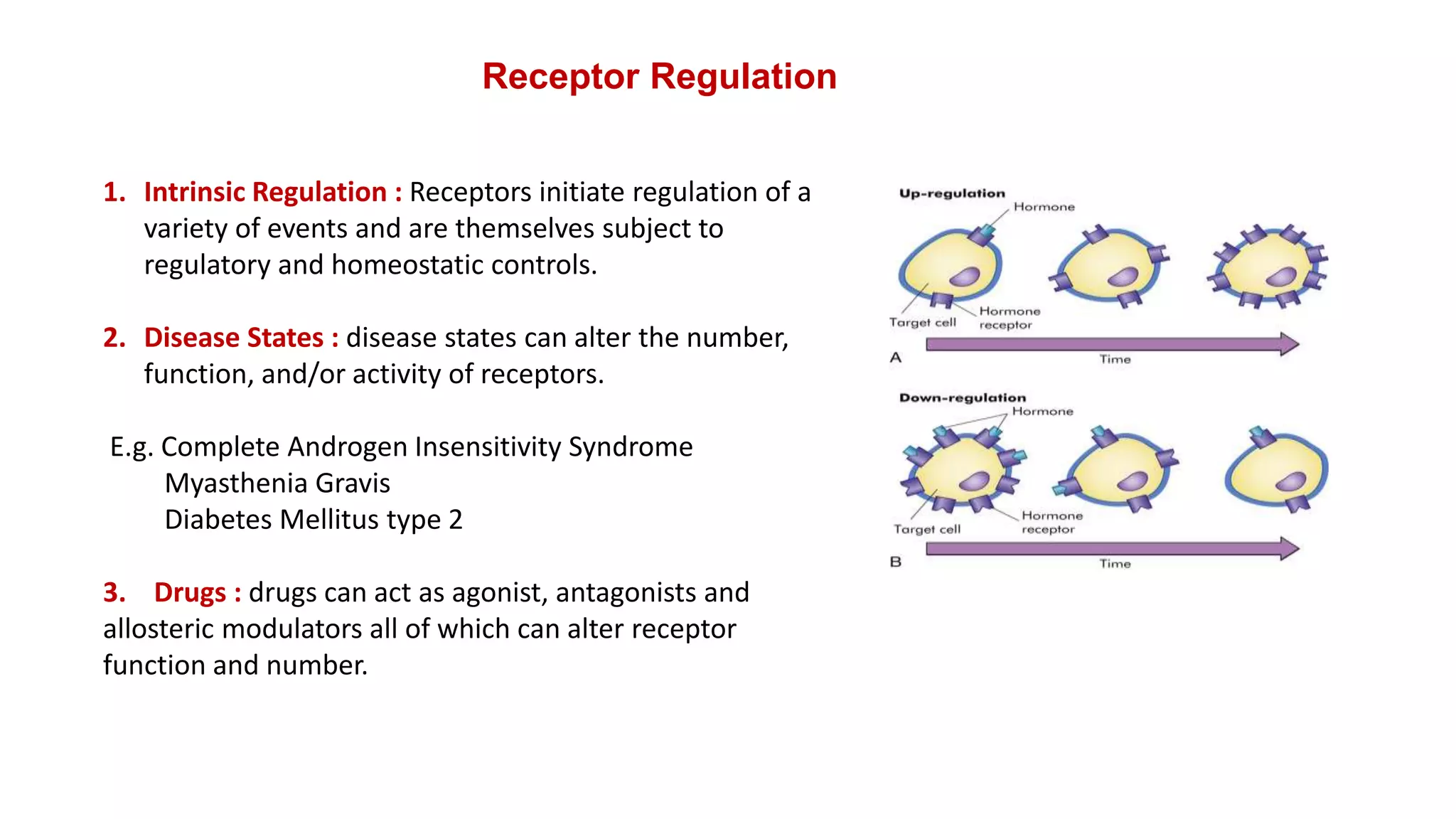 Receptor Regulation

1. Intrinsic Regulation : Receptors initiate regulation of a variety of events and are themselves subject to regulatory and homeostatic controls.

2. Disease States : disease states can alter the number, function, and/or activity of receptors.

E.g. Complete Androgen Insensitivity Syndrome
Myasthenia Gravis
Diabetes Mellitus type 2

3. Drugs : drugs can act as agonist, antagonists and allosteric modulators all of which can alter receptor function and number.

Up-regulation
Hormone
Target cell
Hormone receptor
A
Time

Down-regulation
Hormone
Target cell
Hormone receptor
B
Time